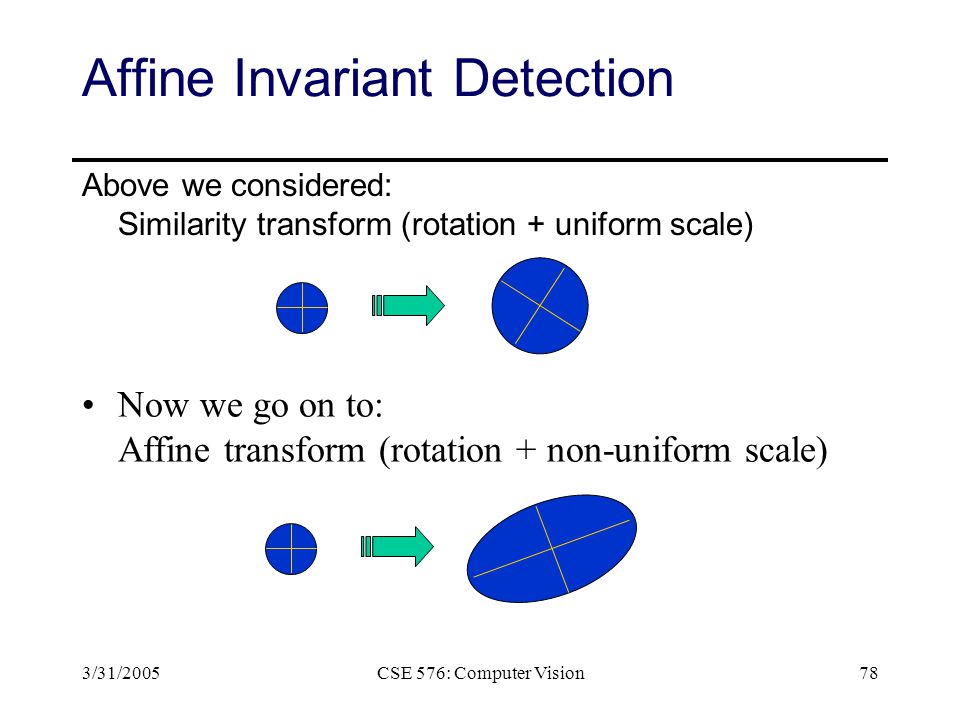 Affine Invariant Detection

Above we considered:
Similarity transform (rotation + uniform scale)

• Now we go on to:
Affine transform (rotation + non-uniform scale)

3/31/2005

CSE 576: Computer Vision

78